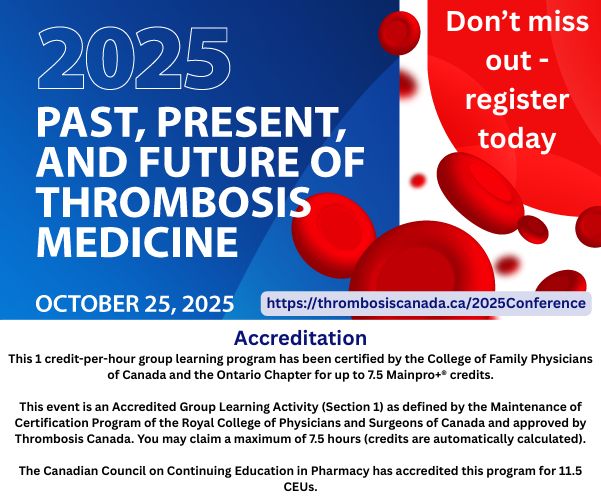 2025

PAST, PRESENT, AND FUTURE OF THROMBOSIS MEDICINE

Don't miss out - register today

OCTOBER 25, 2025

https://thrombosiscanada.ca/2025Conference

Accreditation

This 1 credit-per-hour group learning program has been certified by the College of Family Physicians of Canada and the Ontario Chapter for up to 7.5 Mainpro+® credits.

This event is an Accredited Group Learning Activity (Section 1) as defined by the Maintenance of Certification Program of the Royal College of Physicians and Surgeons of Canada and approved by Thrombosis Canada. You may claim a maximum of 7.5 hours (credits are automatically calculated).

The Canadian Council on Continuing Education in Pharmacy has accredited this program for 11.5 CEUs.